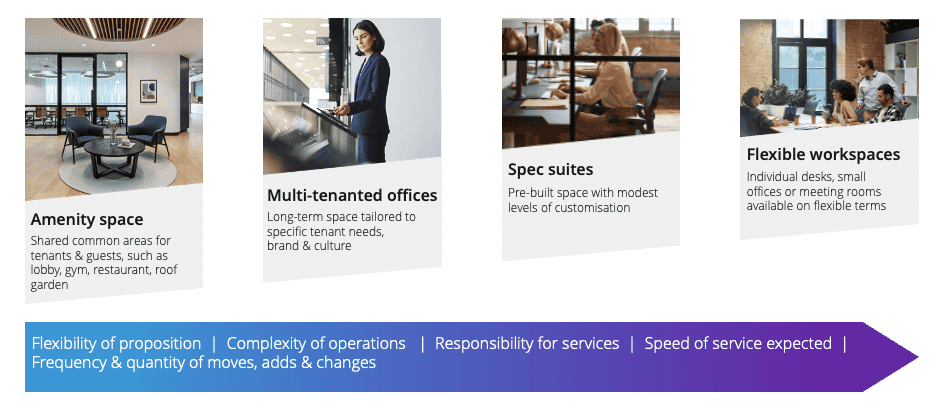 Amenity space
Shared common areas for tenants & guests, such as lobby, gym, restaurant, roof garden

Multi-tenanted offices
Long-term space tailored to specific tenant needs, brand & culture

Spec suites
Pre-built space with modest levels of customisation

Flexible workspaces
Individual desks, small offices or meeting rooms available on flexible terms

Flexibility of proposition | Complexity of operations | Responsibility for services | Speed of service expected | Frequency & quantity of moves, adds & changes